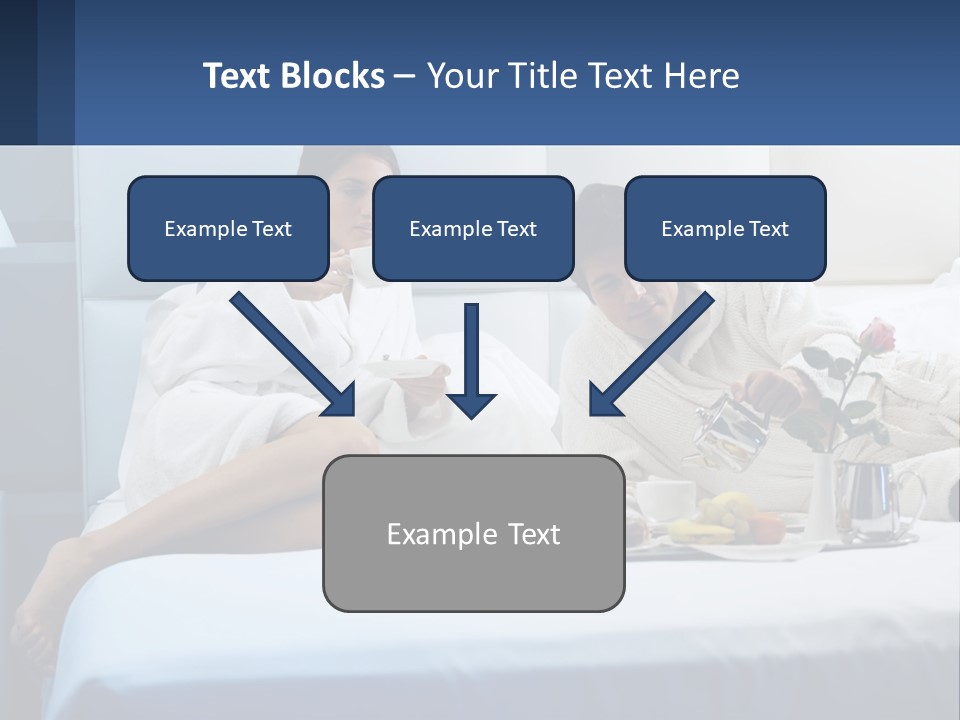 Text Blocks – Your Title Text Here

Example Text

Example Text

Example Text

Example Text